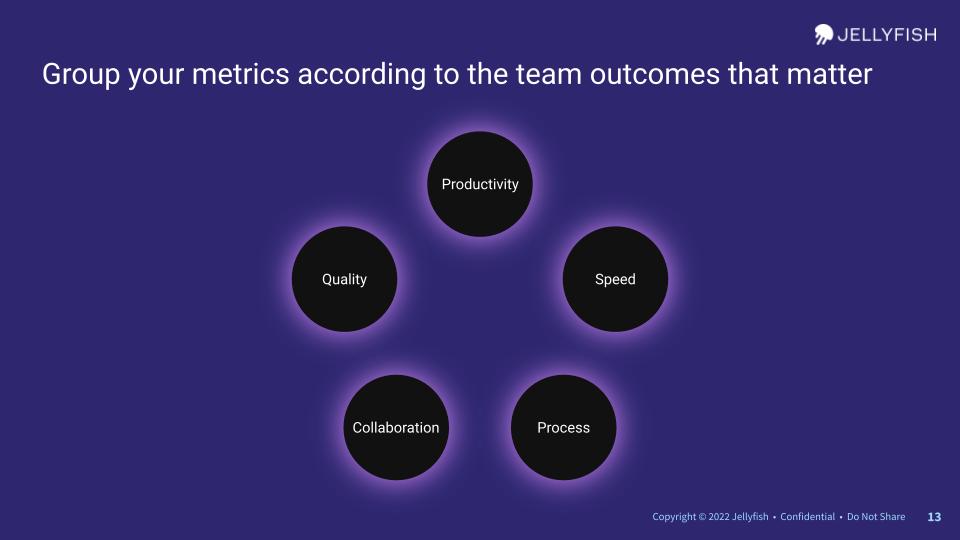 JELLYFISH

Group your metrics according to the team outcomes that matter

Productivity

Quality

Speed

Collaboration

Process

Copyright © 2022 Jellyfish • Confidential • Do Not Share 13